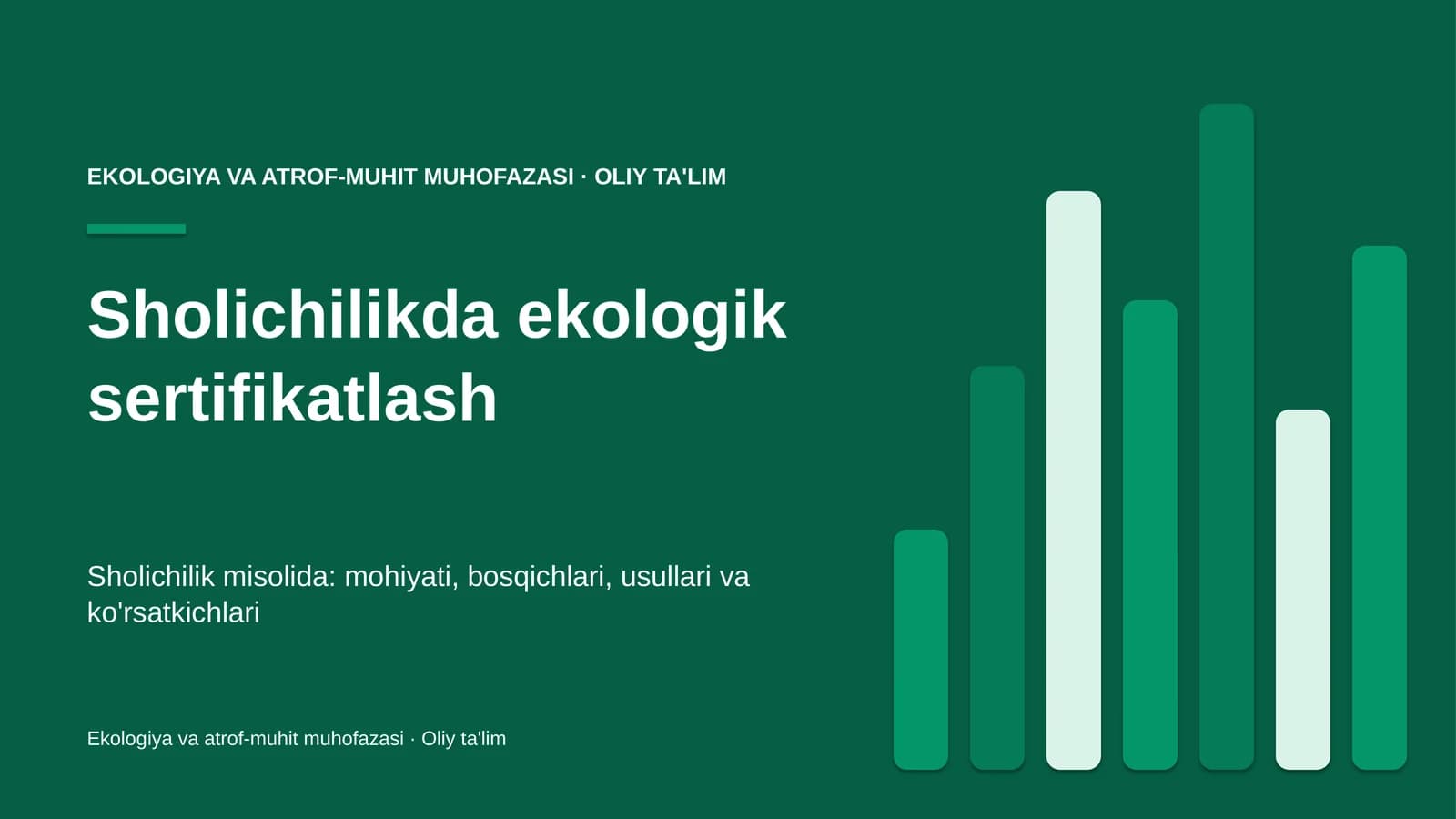 EKOLOGIYA VA ATROF-MUHIT MUHOFAZASI · OLIY TA'LIM

Sholichilikda ekologik sertifikatlash

Sholichilik misolida: mohiyati, bosqichlari, usullari va ko'rsatkichlari

Ekologiya va atrof-muhit muhofazasi · Oliy ta'lim